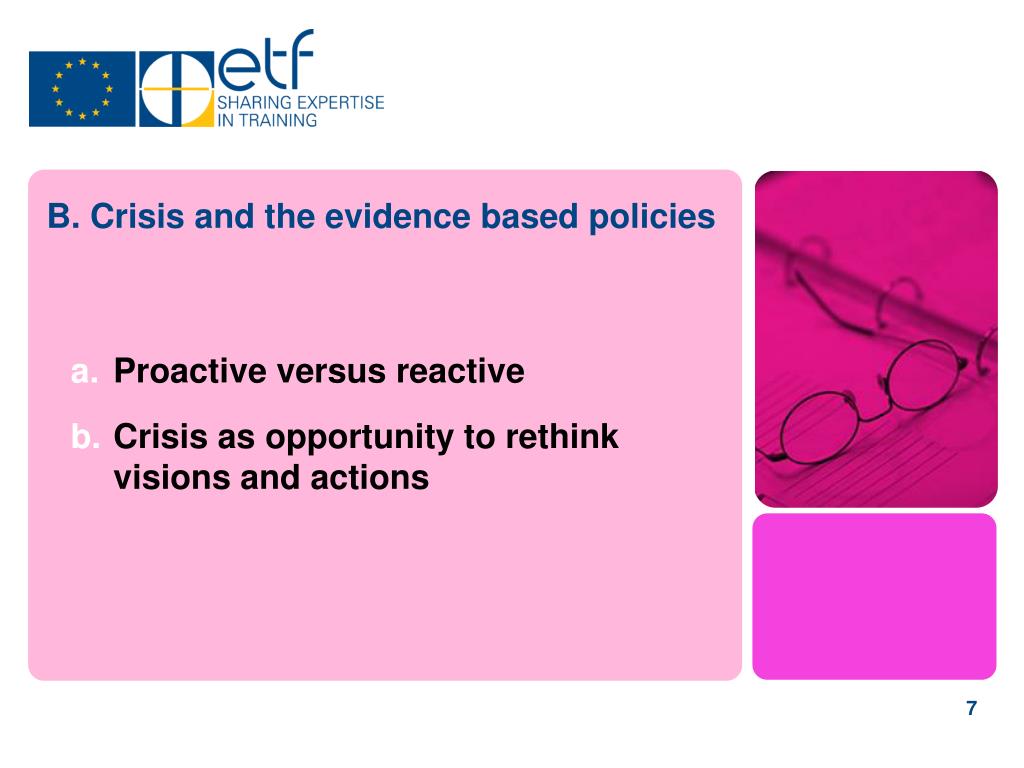 etf
SHARING EXPERTISE IN TRAINING

B. Crisis and the evidence based policies

a. Proactive versus reactive

b. Crisis as opportunity to rethink visions and actions

7